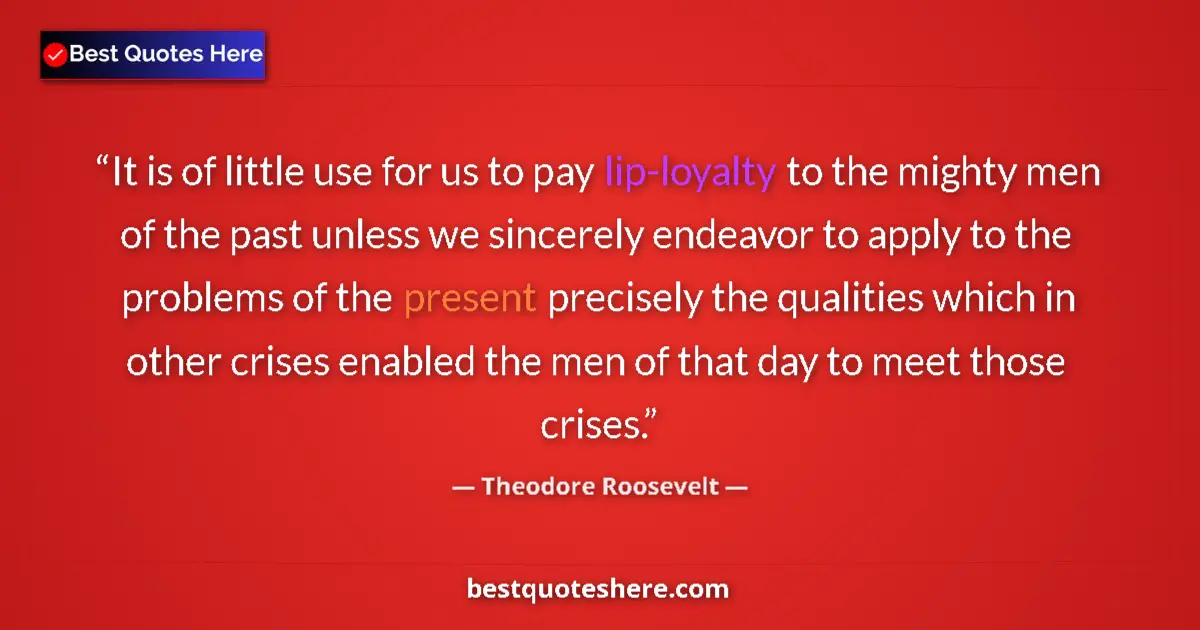 Best Quotes Here

“It is of little use for us to pay lip-loyalty to the mighty men of the past unless we sincerely endeavor to apply to the problems of the present precisely the qualities which in other crises enabled the men of that day to meet those crises.”

— Theodore Roosevelt —

bestquoteshere.com